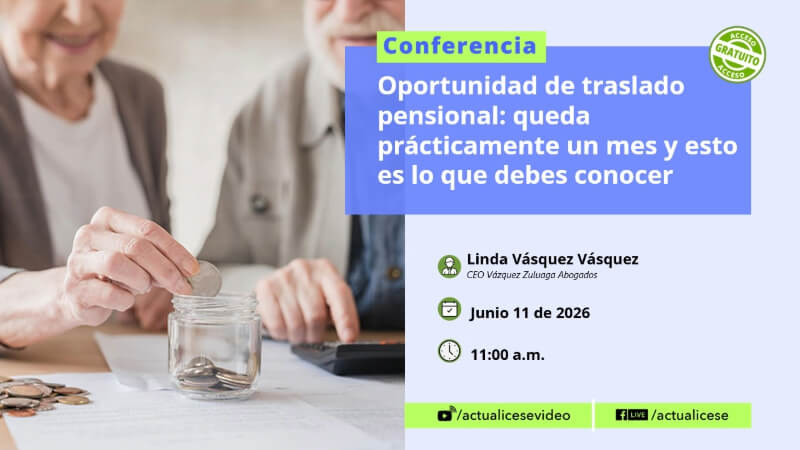 Conferencia

ACCESO GRATUITO ACCESO

Oportunidad de traslado pensional: queda prácticamente un mes y esto es lo que debes conocer

Linda Vásquez Vásquez
CEO Vázquez Zuluaga Abogados

Junio 11 de 2026

11:00 a.m.

/actualicesevideo

LIVE /actualicese